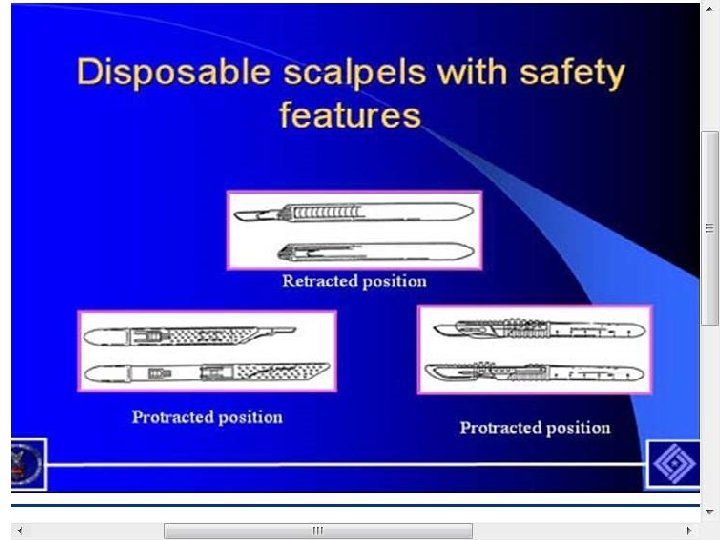 Disposable scalpels with safety features

Retracted position

Protracted position

Protracted position